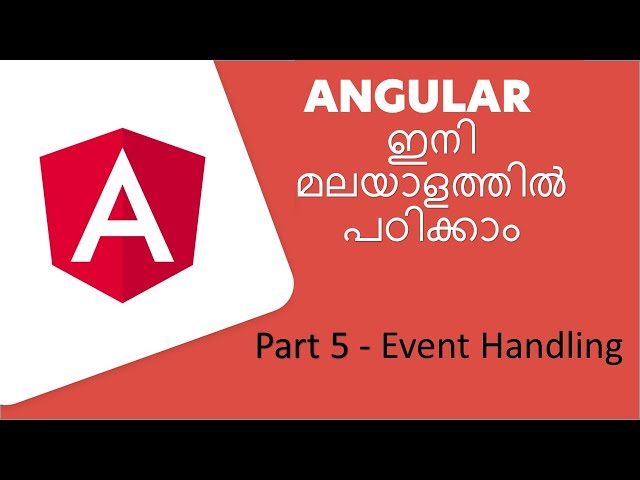 A

ANGULAR
ഇനി
മലയാളത്തിൽ
പഠിക്കാം

Part 5 - Event Handling